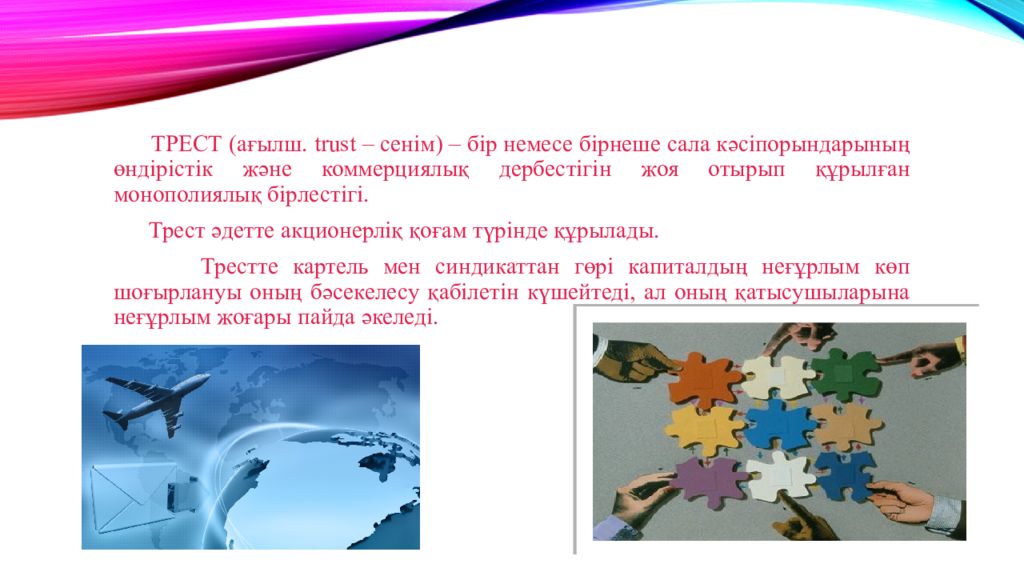 ТРЕСТ (ағылш. trust – сенім) – бір немесе бірнеше сала кәсіпорындарының өндірістік және коммерциялық дербестігін жоя отырып құрылған монополиялық бірлестігі.

Трест әдетте акционерлік қоғам түрінде құрылады.

Трестте картель мен синдикаттан гөрі капиталдың неғұрлым көп шоғырлануы оның бәсекелесу қабілетін күшейтеді, ал оның қатысушыларына неғұрлым жоғары пайда әкеледі.